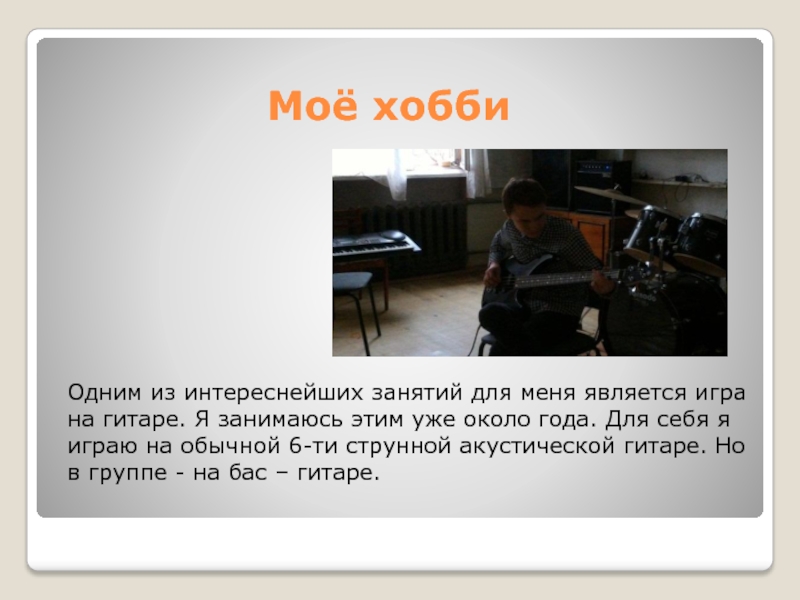 Моё хобби

Одним из интереснейших занятий для меня является игра на гитаре. Я занимаюсь этим уже около года. Для себя я играю на обычной 6-ти струнной акустической гитаре. Но в группе - на бас – гитаре.